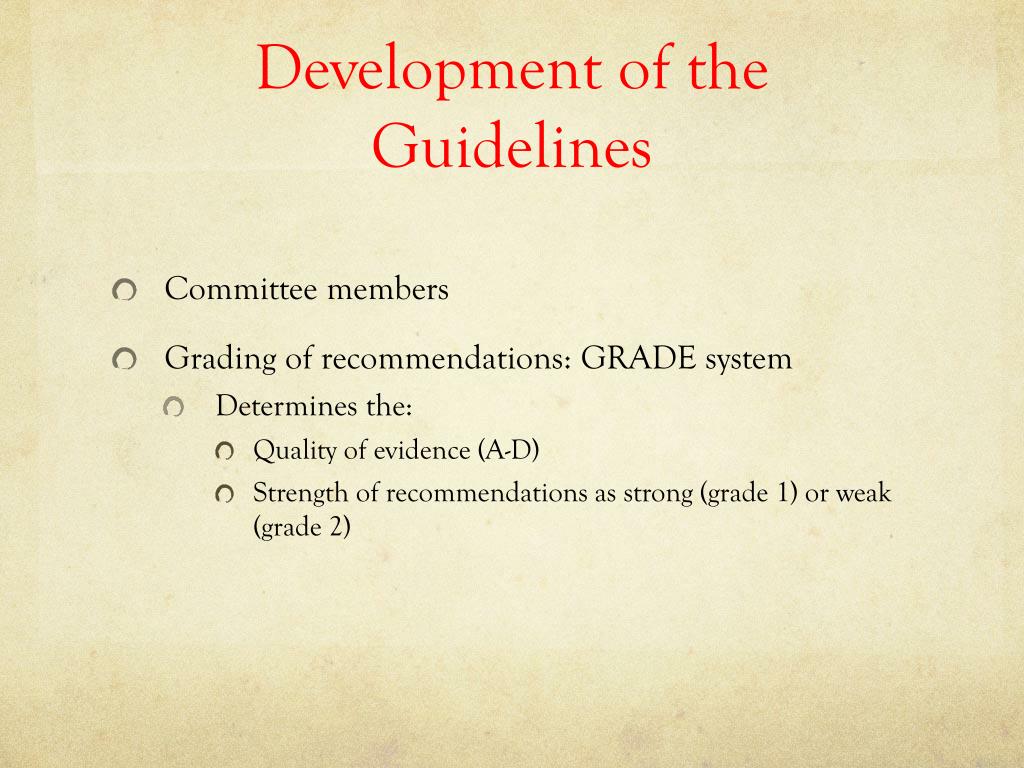 Development of the Guidelines

Committee members

Grading of recommendations: GRADE system

Determines the:

Quality of evidence (A-D)

Strength of recommendations as strong (grade 1) or weak (grade 2)